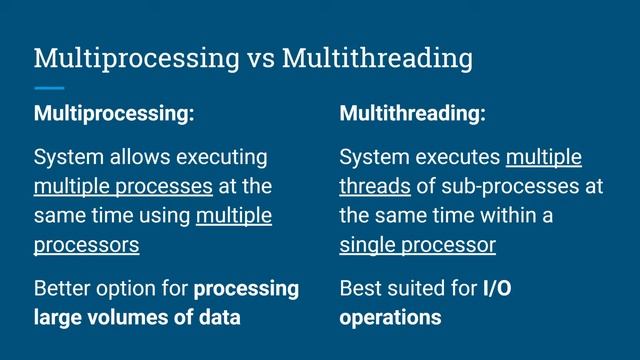 Multiprocessing vs Multithreading

Multiprocessing:

System allows executing multiple processes at the same time using multiple processors

Better option for processing large volumes of data

Multithreading:

System executes multiple threads of sub-processes at the same time within a single processor

Best suited for I/O operations